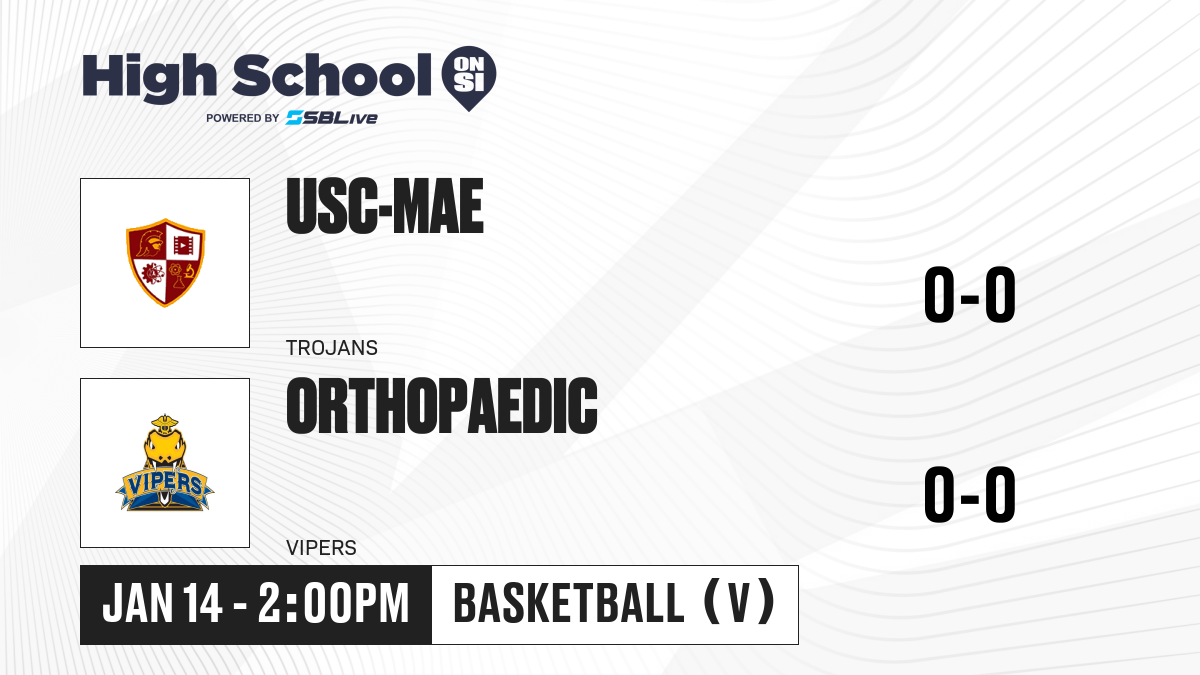 High School ON SI
POWERED BY SBLive

USC-MAE
TROJANS
0-0

VIPERS

ORTHOPAEDIC
VIPERS
0-0

JAN 14 - 2:00PM
BASKETBALL (V)